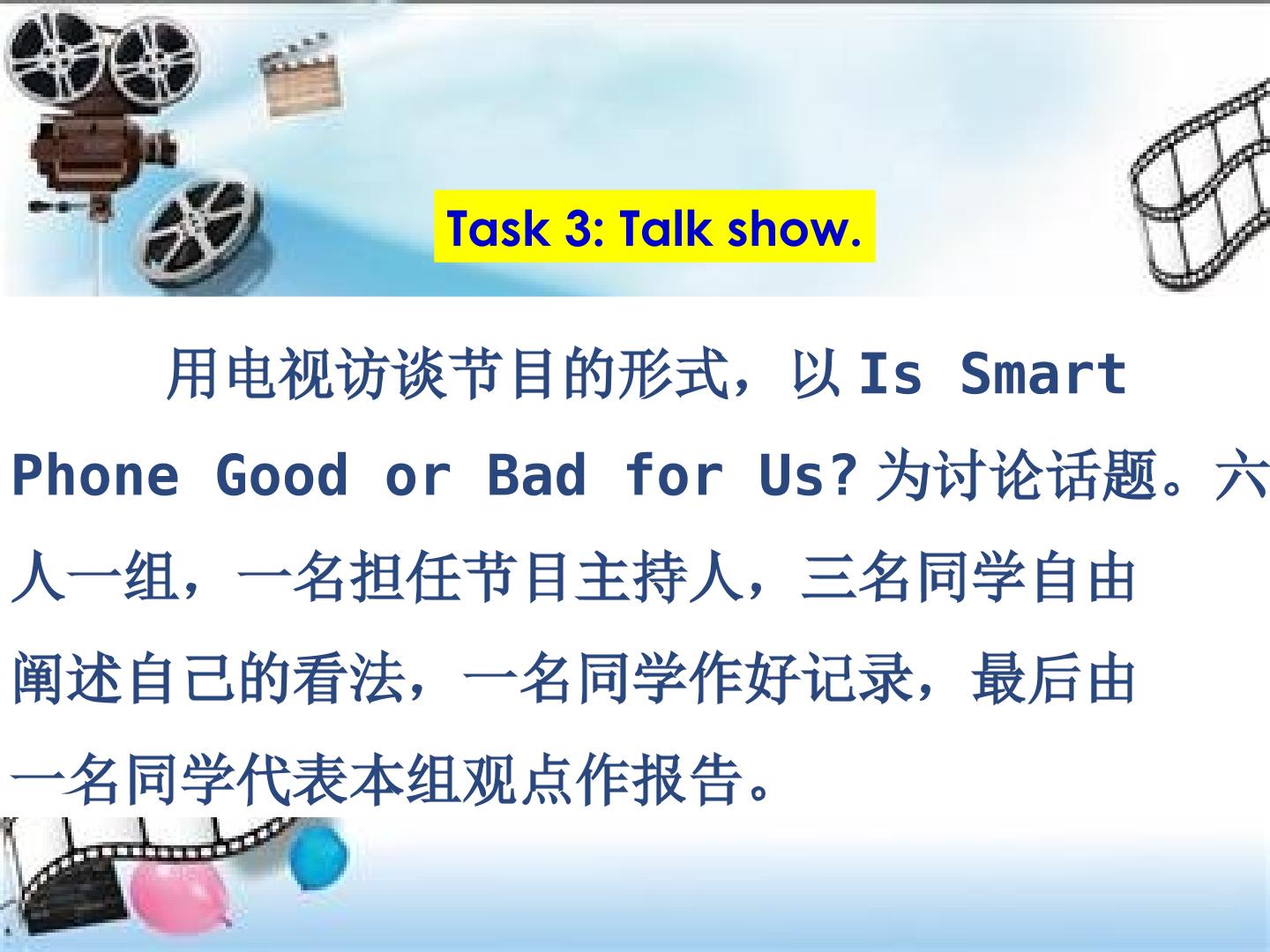 Task 3: Talk show.

用电视访谈节目的形式，以Is Smart Phone Good or Bad for Us?为讨论话题。六人一组，一名担任节目主持人，三名同学自由阐述自己的看法，一名同学作好记录，最后由一名同学代表本组观点作报告。